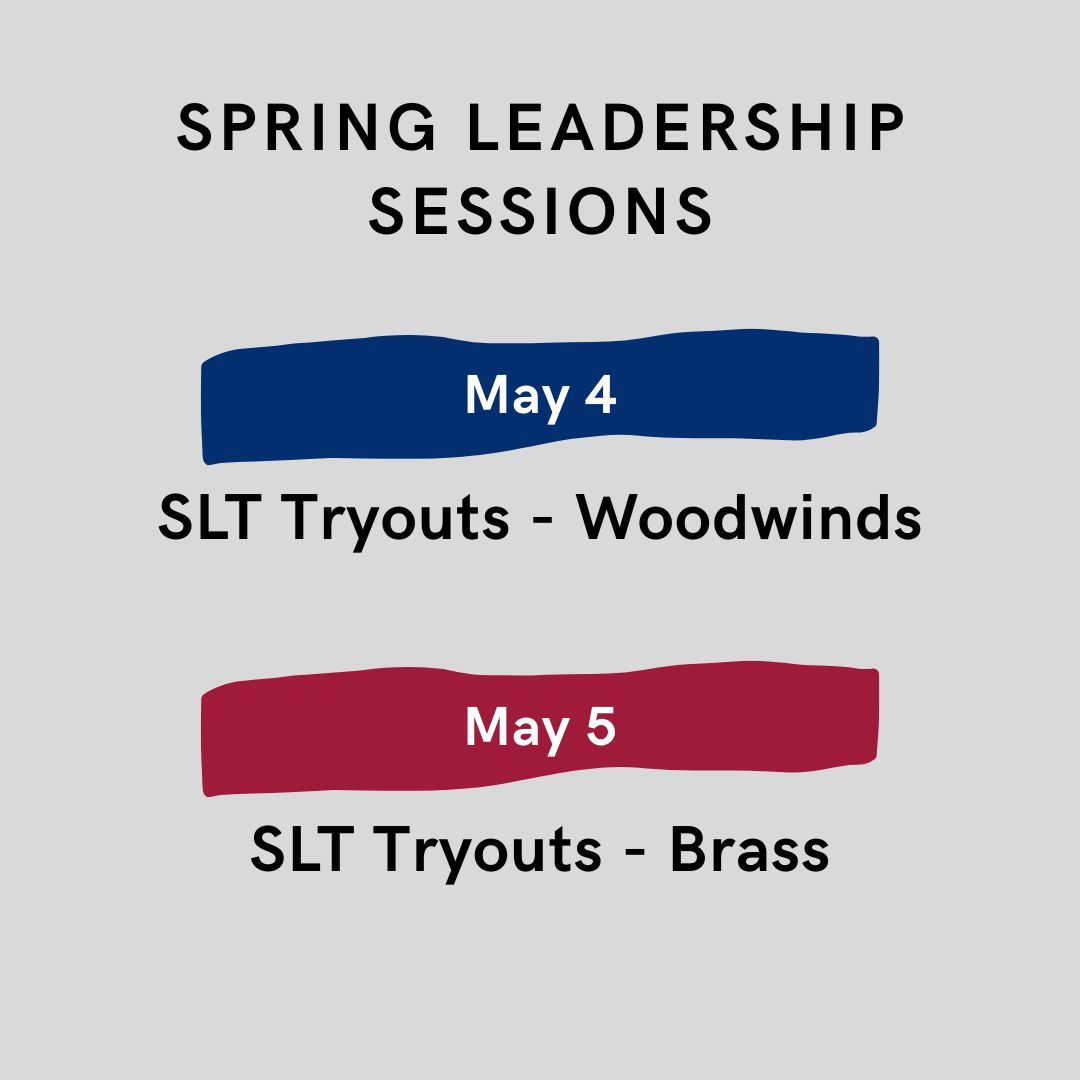 SPRING LEADERSHIP SESSIONS

May 4

SLT Tryouts - Woodwinds

May 5

SLT Tryouts - Brass